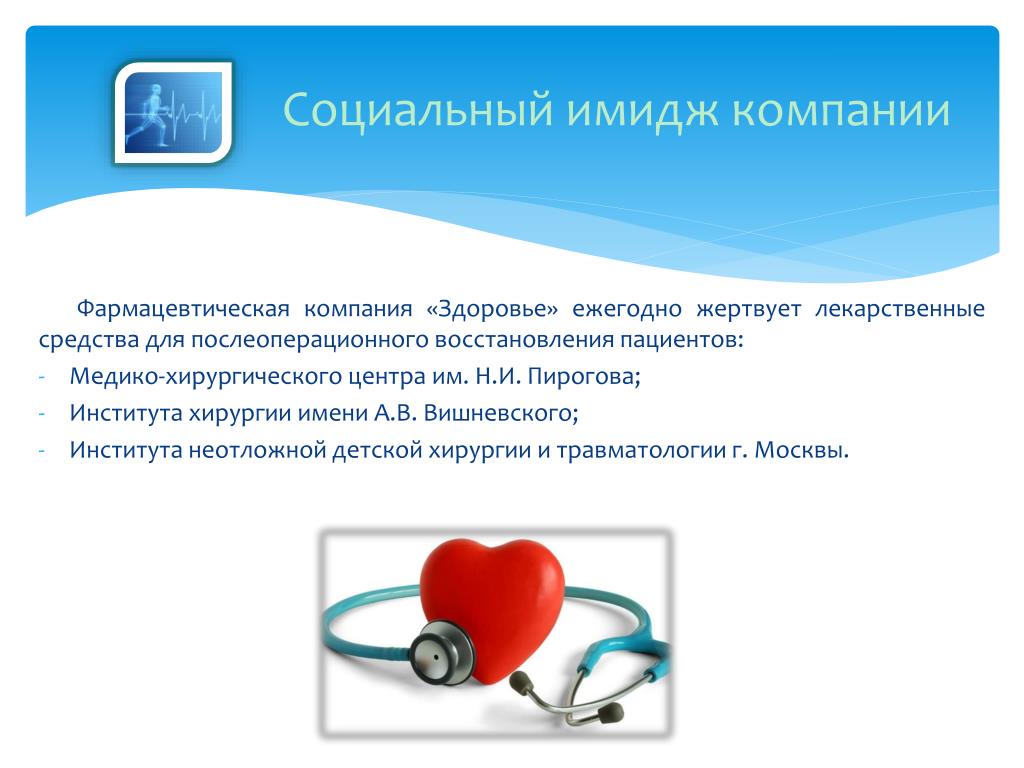 Социальный имидж компании

Фармацевтическая компания «Здоровье» ежегодно жертвует лекарственные средства для послеоперационного восстановления пациентов:

- Медико-хирургического центра им. Н.И. Пирогова;
- Института хирургии имени А.В. Вишневского;
- Института неотложной детской хирургии и травматологии г. Москвы.